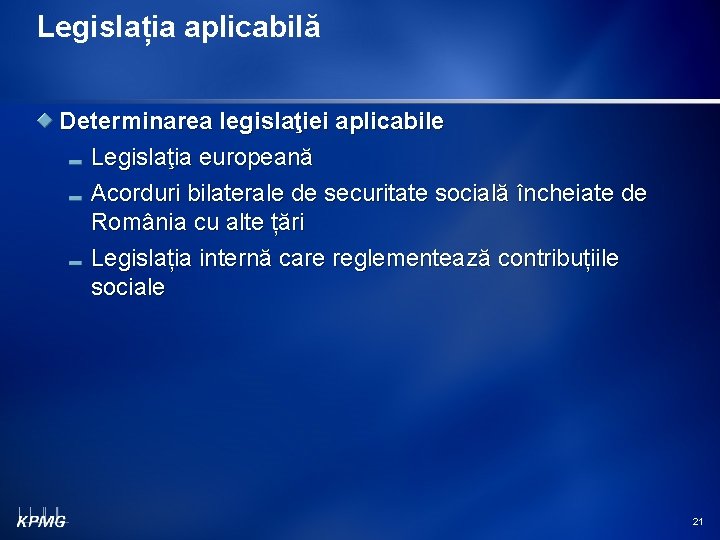 Legislația aplicabilă

Determinarea legislaţiei aplicabile

Legislaţia europeană

Acorduri bilaterale de securitate socială încheiate de România cu alte țări

Legislația internă care reglementează contribuțiile sociale

KPMG

21